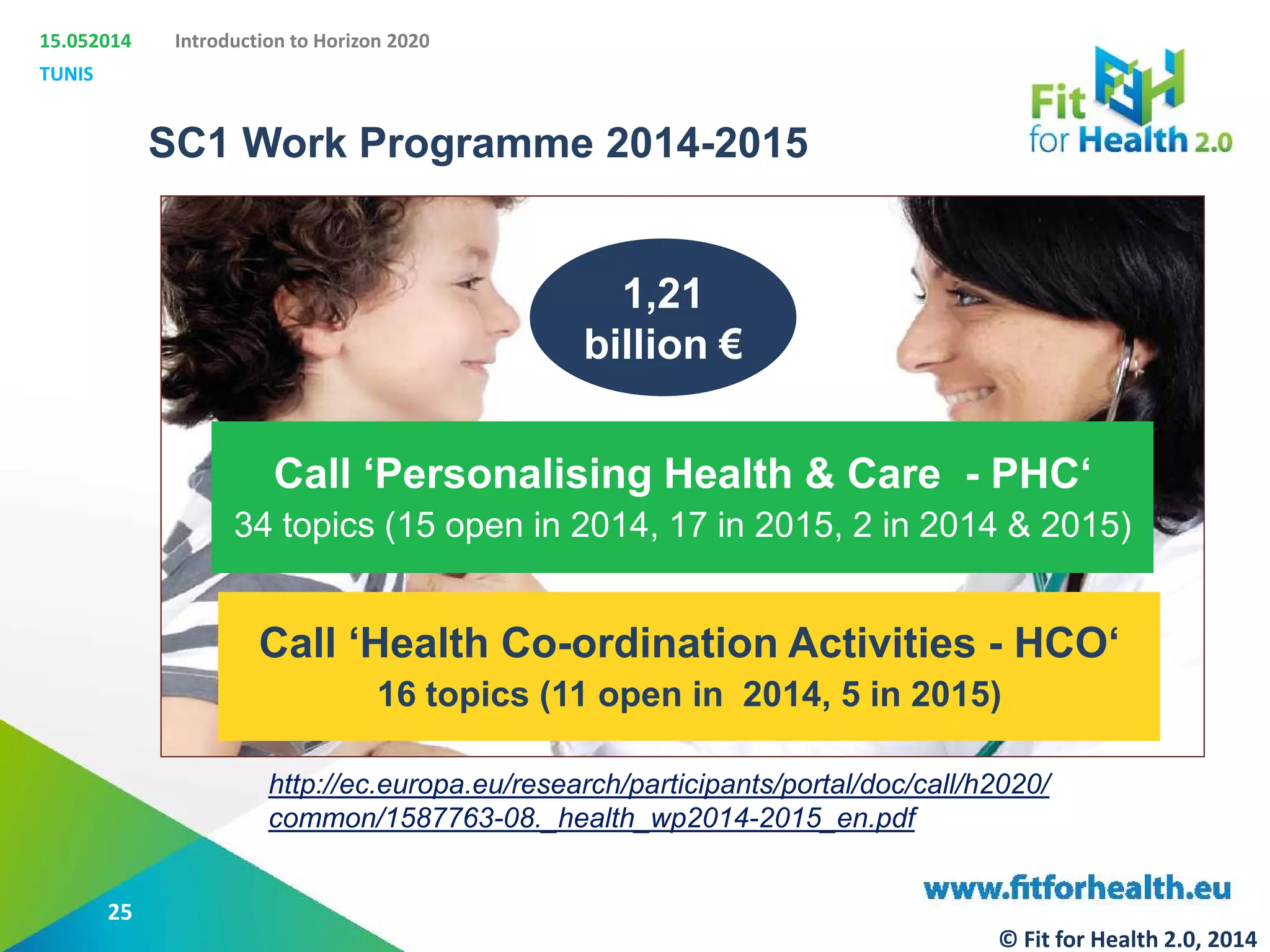 15.052014 Introduction to Horizon 2020

TUNIS

Fit for Health 2.0

SC1 Work Programme 2014-2015

1,21 billion €

Call ‘Personalising Health & Care - PHC‘

34 topics (15 open in 2014, 17 in 2015, 2 in 2014 & 2015)

Call ‘Health Co-ordination Activities - HCO‘

16 topics (11 open in 2014, 5 in 2015)

http://ec.europa.eu/research/participants/portal/doc/call/h2020/common/1587763-08._health_wp2014-2015_en.pdf

www.fitforhealth.eu

25

© Fit for Health 2.0, 2014